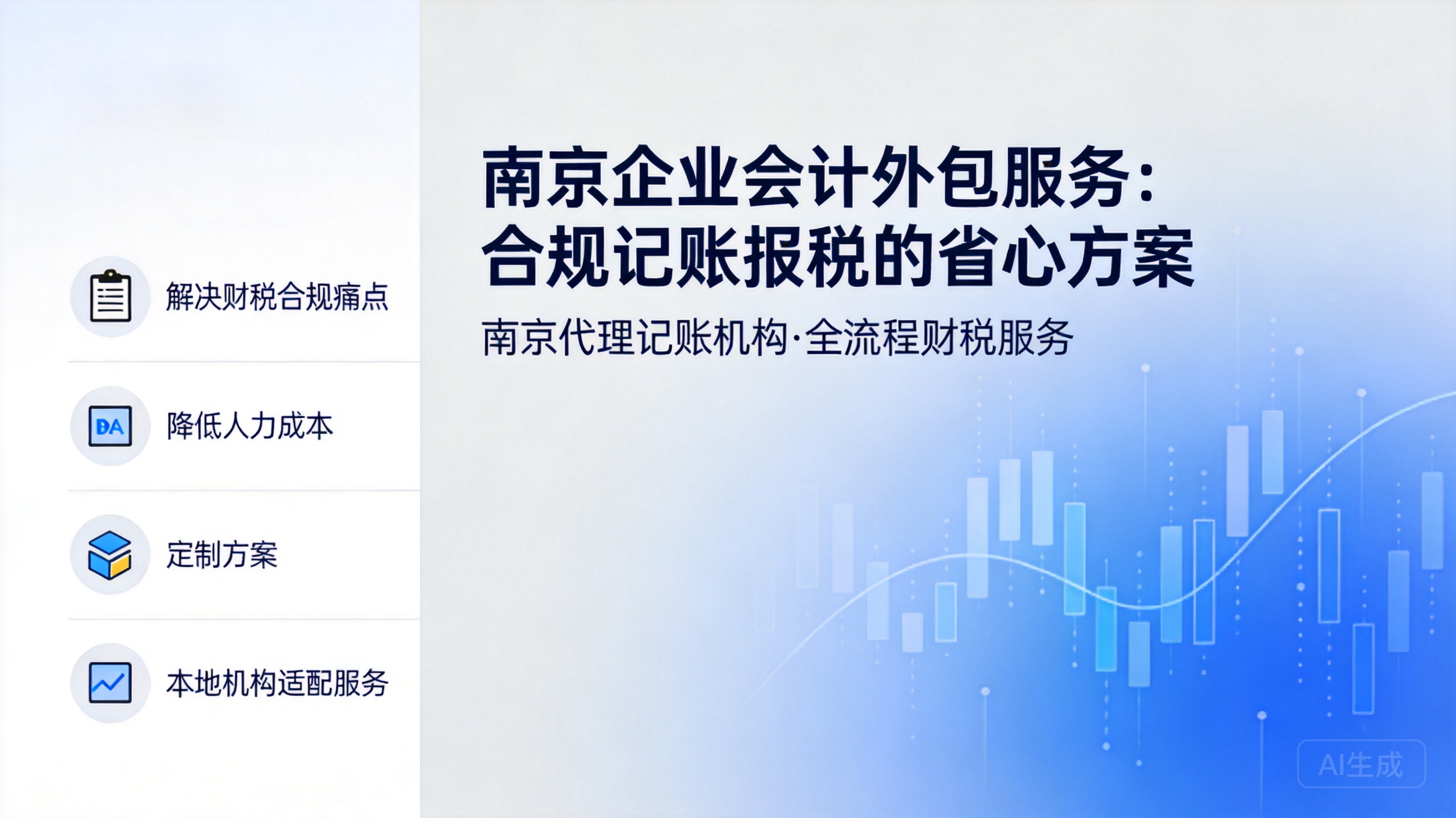 解决财税合规痛点

DA

降低人力成本

定制方案

本地机构适配服务

南京企业会计外包服务：合规记账报税的省心方案

南京代理记账机构·全流程财税服务

AI生成